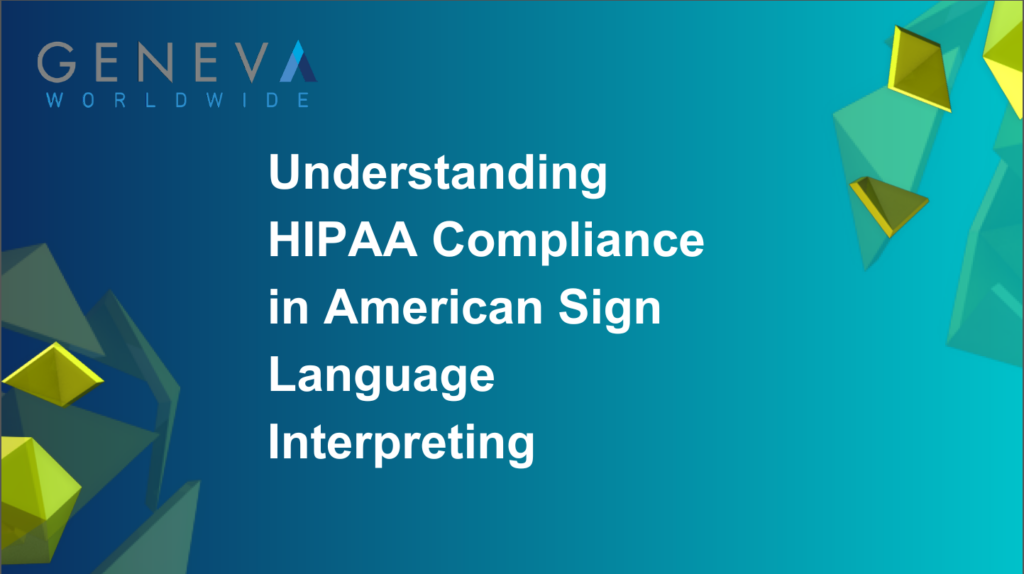 GENEVA
WORLDWIDE

Understanding HIPAA Compliance in American Sign Language Interpreting